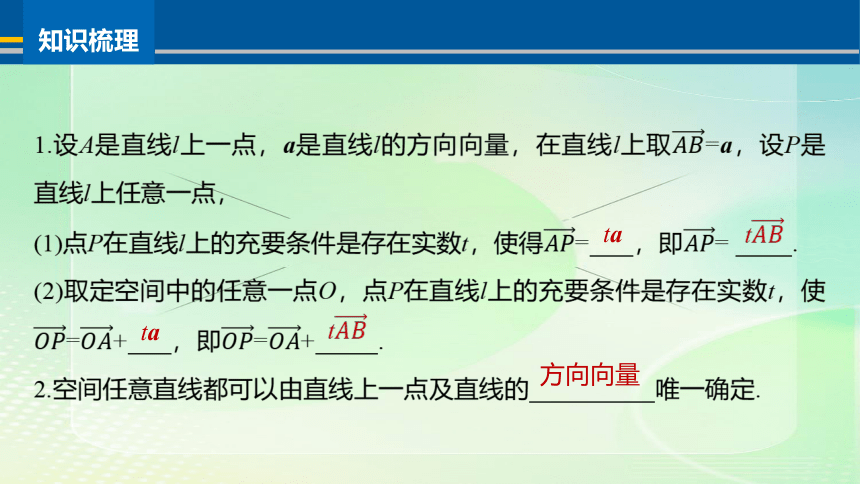 知识梳理

1.设$A$是直线$l$上一点，$\boldsymbol{a}$是直线$l$的方向向量，在直线$l$上取$\overrightarrow{AB}=\boldsymbol{a}$，设$P$是直线$l$上任意一点，

(1)点$P$在直线$l$上的充要条件是存在实数$t$，使得$\overrightarrow{AP}=$ $t\boldsymbol{a}$，即$\overrightarrow{AP}=$ $t\overrightarrow{AB}$.

(2)取定空间中的任意一点$O$，点$P$在直线$l$上的充要条件是存在实数$t$，使$\overrightarrow{OP}=\overrightarrow{OA}+$ $t\boldsymbol{a}$，即$\overrightarrow{OP}=\overrightarrow{OA}+$ $t\overrightarrow{AB}$.

2.空间任意直线都可以由直线上一点及直线的 方向向量 唯一确定.